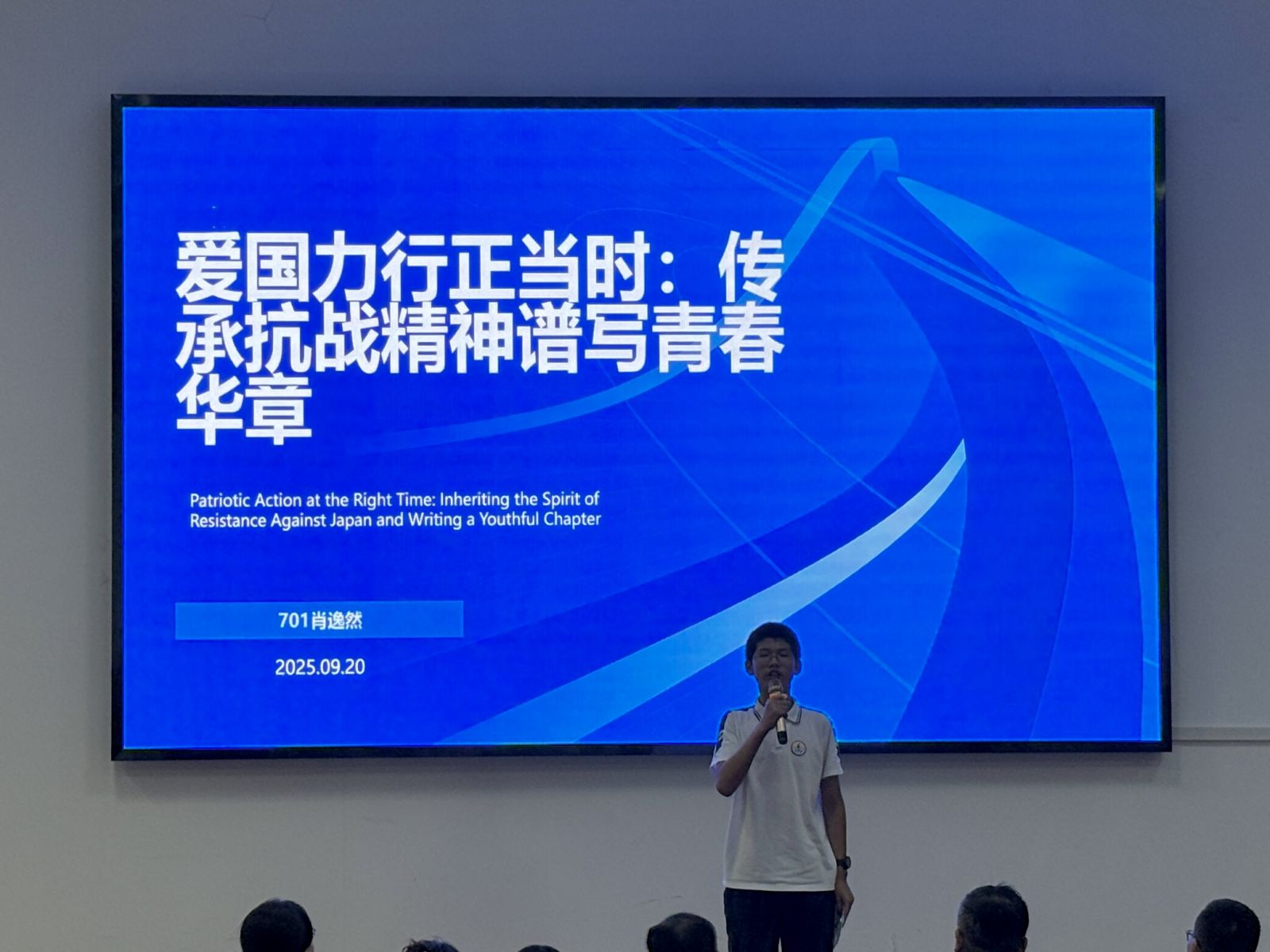 爱国力行正当时：传承抗战精神谱写青春华章

Patriotic Action at the Right Time: Inheriting the Spirit of Resistance Against Japan and Writing a Youthful Chapter

701肖逸然

2025.09.20